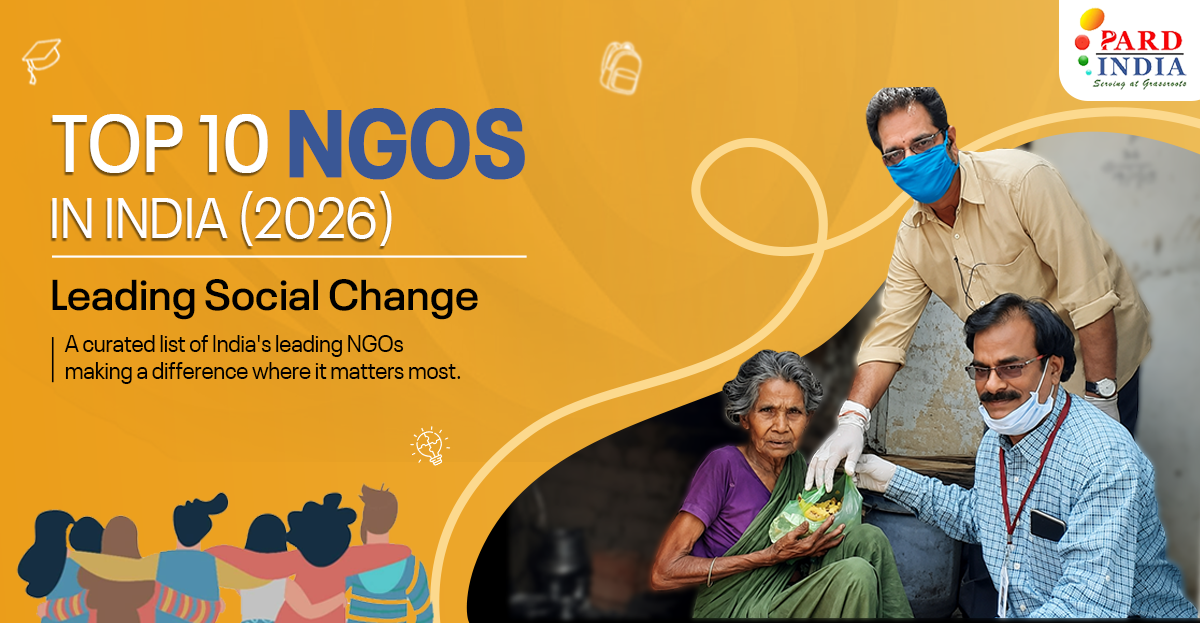 PARD INDIA
Serving at Grassroots

TOP 10 NGOS IN INDIA (2026)

Leading Social Change

A curated list of India's leading NGOs making a difference where it matters most.